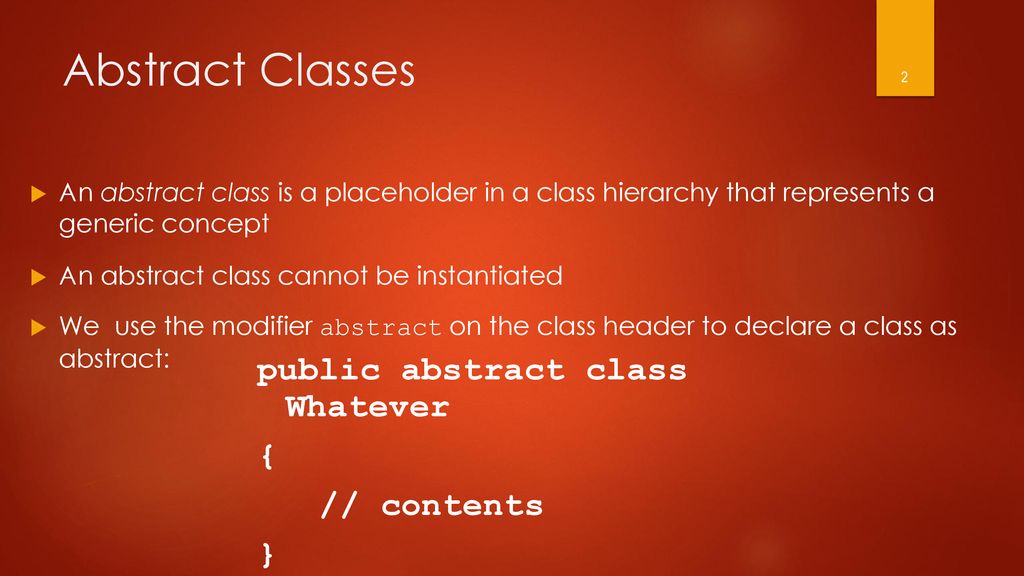 Abstract Classes

2

An abstract class is a placeholder in a class hierarchy that represents a generic concept

An abstract class cannot be instantiated

We use the modifier abstract on the class header to declare a class as abstract:

public abstract class Whatever
{
// contents
}